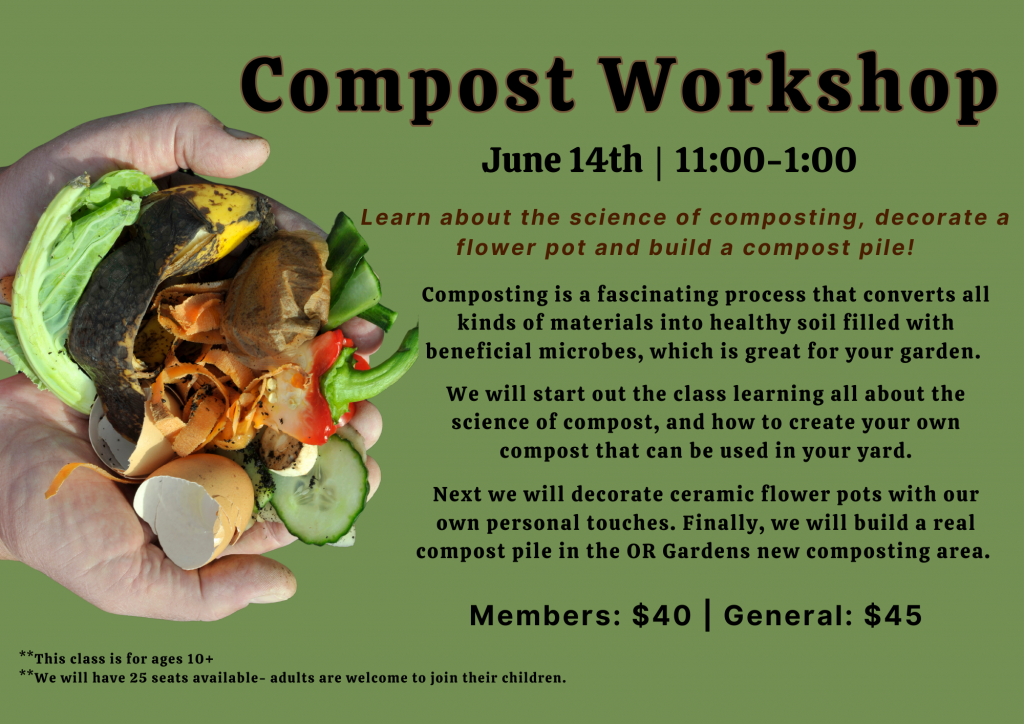 Compost Workshop

June 14th | 11:00-1:00

Learn about the science of composting, decorate a flower pot and build a compost pile!

Composting is a fascinating process that converts all kinds of materials into healthy soil filled with beneficial microbes, which is great for your garden.

We will start out the class learning all about the science of compost, and how to create your own compost that can be used in your yard.

Next we will decorate ceramic flower pots with our own personal touches. Finally, we will build a real compost pile in the OR Gardens new composting area.

Members: $40 | General: $45

**This class is for ages 10+
**We will have 25 seats available- adults are welcome to join their children.